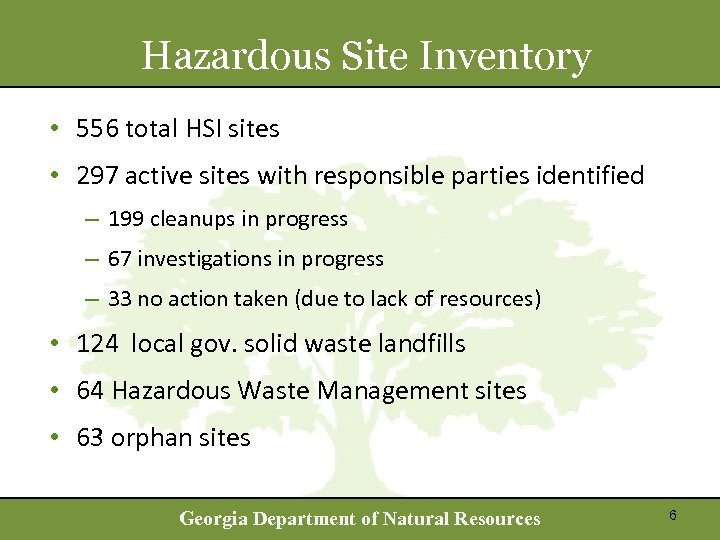 Hazardous Site Inventory

• 556 total HSI sites

• 297 active sites with responsible parties identified

– 199 cleanups in progress

– 67 investigations in progress

– 33 no action taken (due to lack of resources)

• 124 local gov. solid waste landfills

• 64 Hazardous Waste Management sites

• 63 orphan sites

Georgia Department of Natural Resources

6